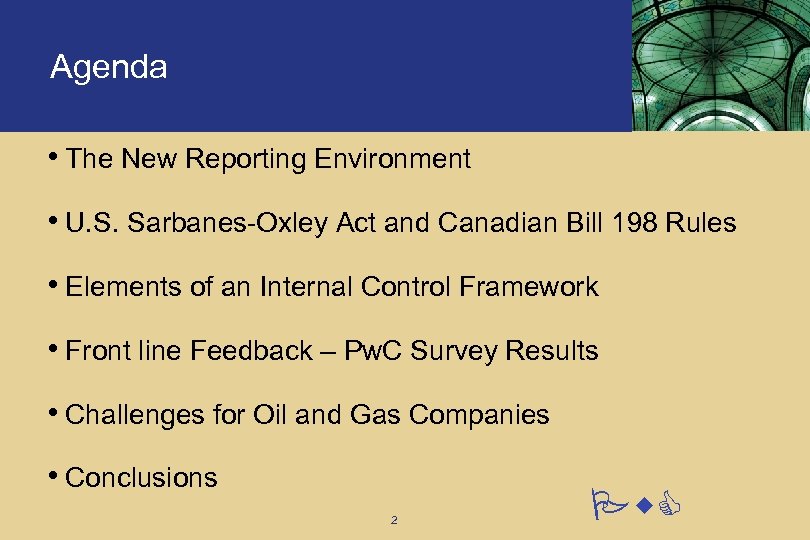 Agenda

• The New Reporting Environment

• U.S. Sarbanes-Oxley Act and Canadian Bill 198 Rules

• Elements of an Internal Control Framework

• Front line Feedback – PwC Survey Results

• Challenges for Oil and Gas Companies

• Conclusions

2